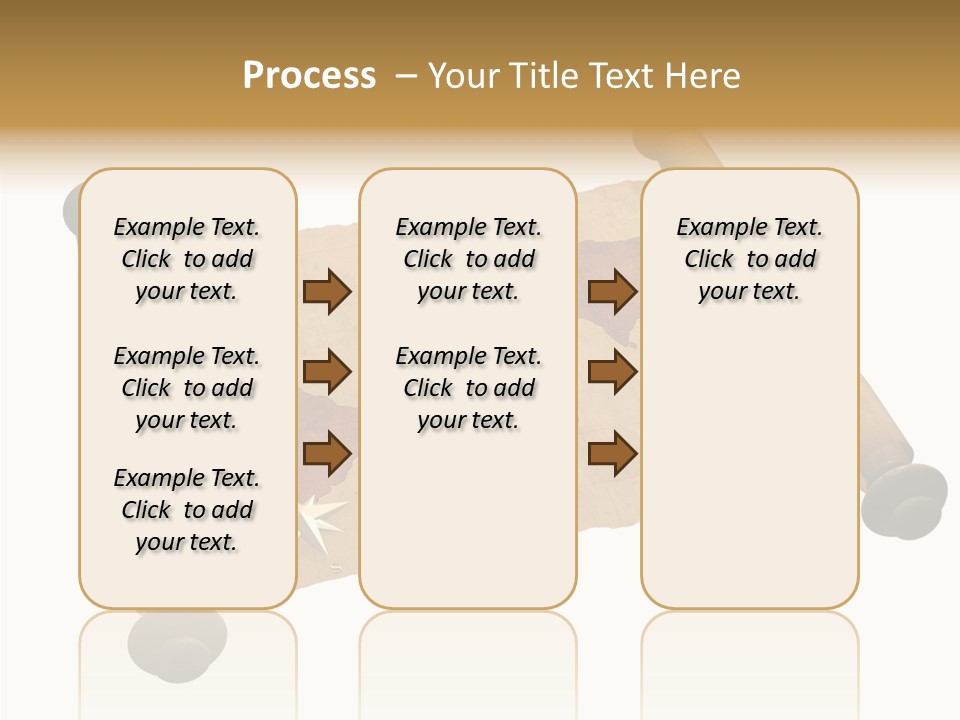 Process – Your Title Text Here

Example Text. Click to add your text.

Example Text. Click to add your text.

Example Text. Click to add your text.

Example Text. Click to add your text.

Example Text. Click to add your text.

Example Text. Click to add your text.